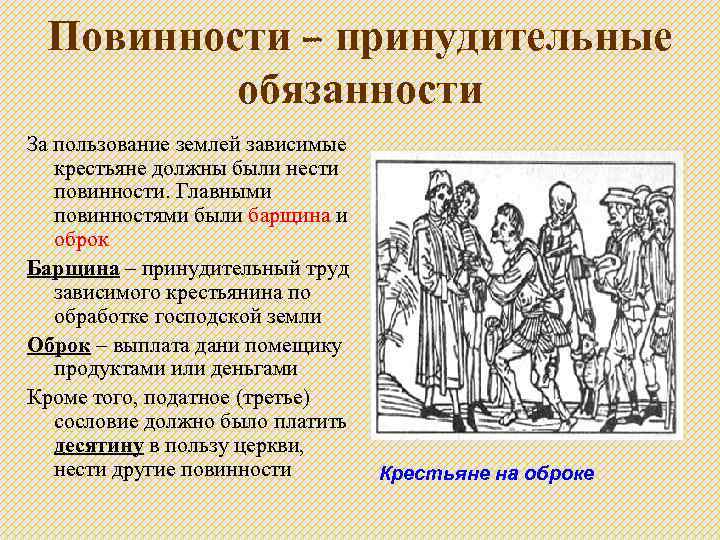 Повинности – принудительные обязанности

За пользование землей зависимые крестьяне должны были нести повинности. Главными повинностями были барщина и оброк

Барщина – принудительный труд зависимого крестьянина по обработке господской земли

Оброк – выплата дани помещику продуктами или деньгами

Кроме того, податное (третье) сословие должно было платить десятину в пользу церкви, нести другие повинности

Крестьяне на оброке